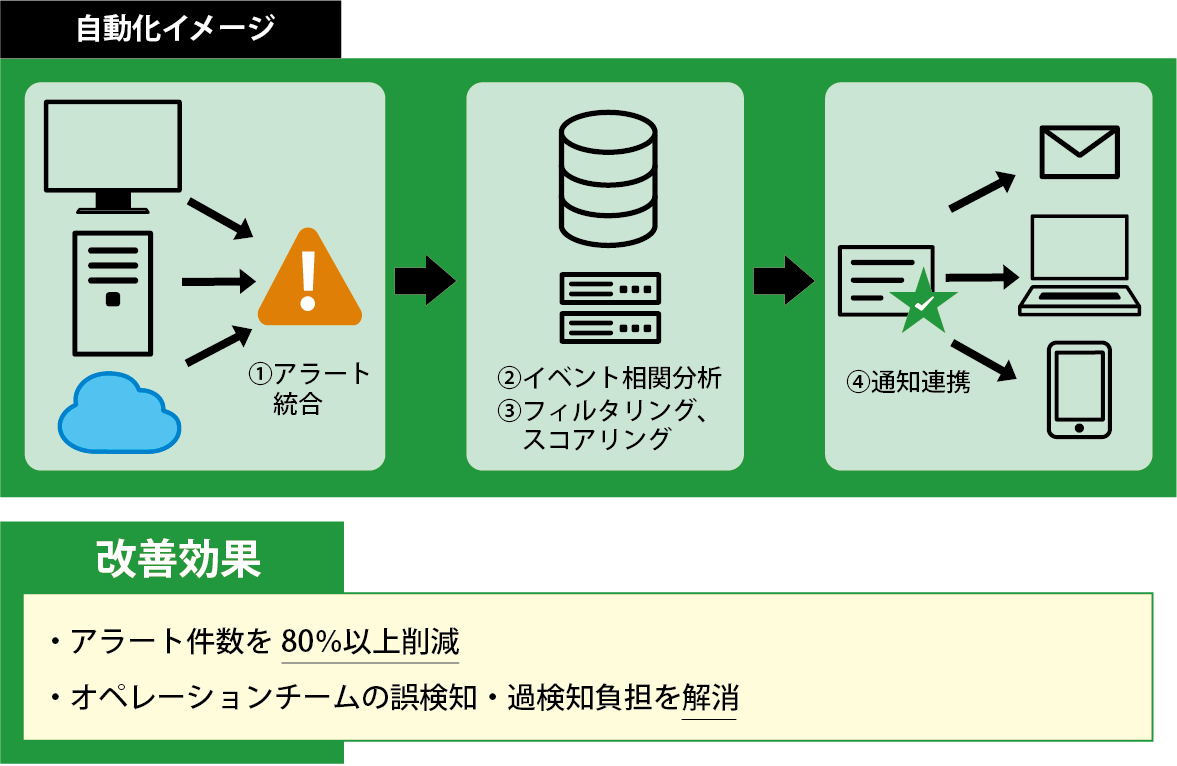 自動化イメージ

①アラート統合

②イベント相関分析
③フィルタリング、スコアリング

④通知連携

改善効果

・アラート件数を 80%以上削減
・オペレーションチームの誤検知・過検知負担を解消